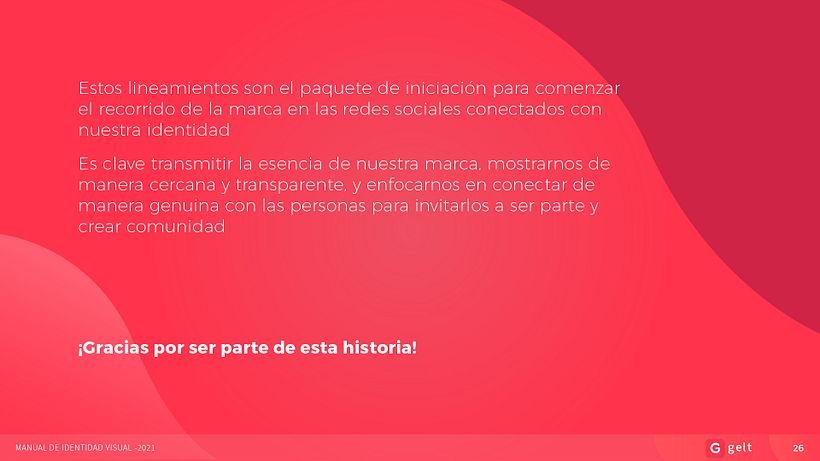 Estos lineamientos son el paquete de iniciación para comenzar el recorrido de la marca en las redes sociales conectados con nuestra identidad

Es clave transmitir la esencia de nuestra marca, mostrarnos de manera cercana y transparente, y enfocarnos en conectar de manera genuina con las personas para invitarlos a ser parte y crear comunidad

¡Gracias por ser parte de esta historia!

MANUAL DE IDENTIDAD VISUAL -2021

G gelt

26